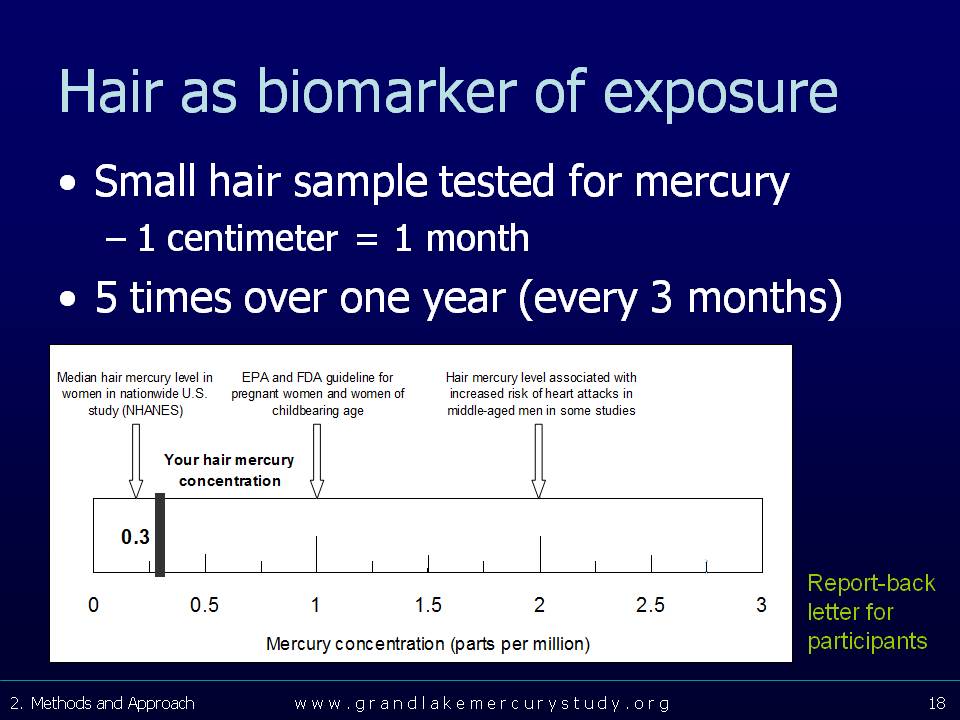 Hair as biomarker of exposure

• Small hair sample tested for mercury
– 1 centimeter = 1 month
• 5 times over one year (every 3 months)

Median hair mercury level in women in nationwide U.S. study (NHANES)

EPA and FDA guideline for pregnant women and women of childbearing age

Hair mercury level associated with increased risk of heart attacks in middle-aged men in some studies

Your hair mercury concentration

0.3

0 0.5 1 1.5 2 2.5 3

Mercury concentration (parts per million)

Report-back letter for participants

2. Methods and Approach www.grandlakemercurystudy.org 18